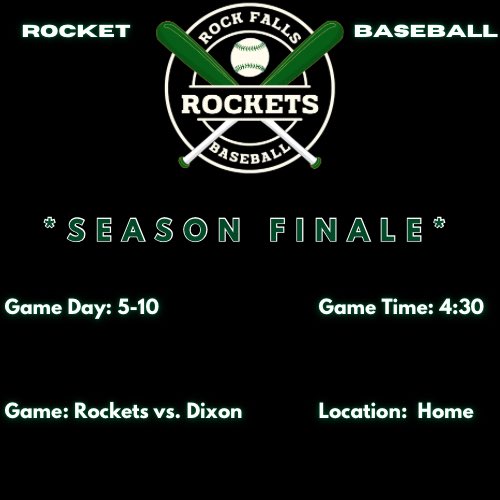 ROCKET

ROCK FALLS
ROCKETS
BASEBALL

BASEBALL

*SEASON FINALE*

Game Day: 5-10

Game Time: 4:30

Game: Rockets vs. Dixon

Location: Home